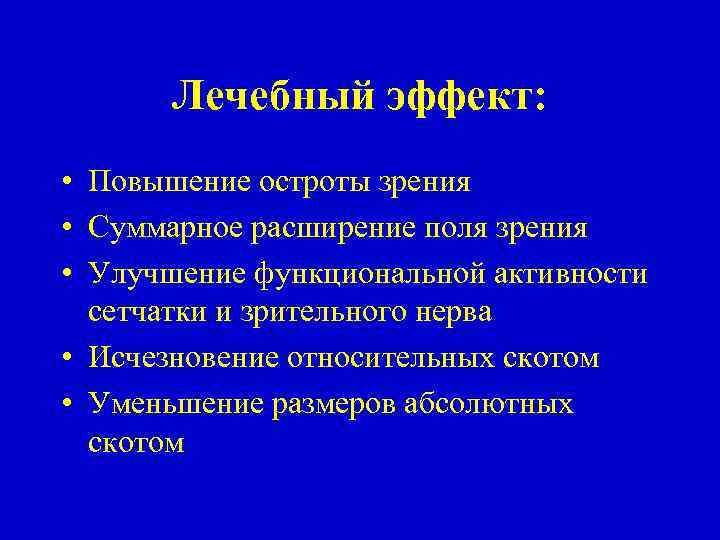 Лечебный эффект:

• Повышение остроты зрения
• Суммарное расширение поля зрения
• Улучшение функциональной активности сетчатки и зрительного нерва
• Исчезновение относительных скотом
• Уменьшение размеров абсолютных скотом